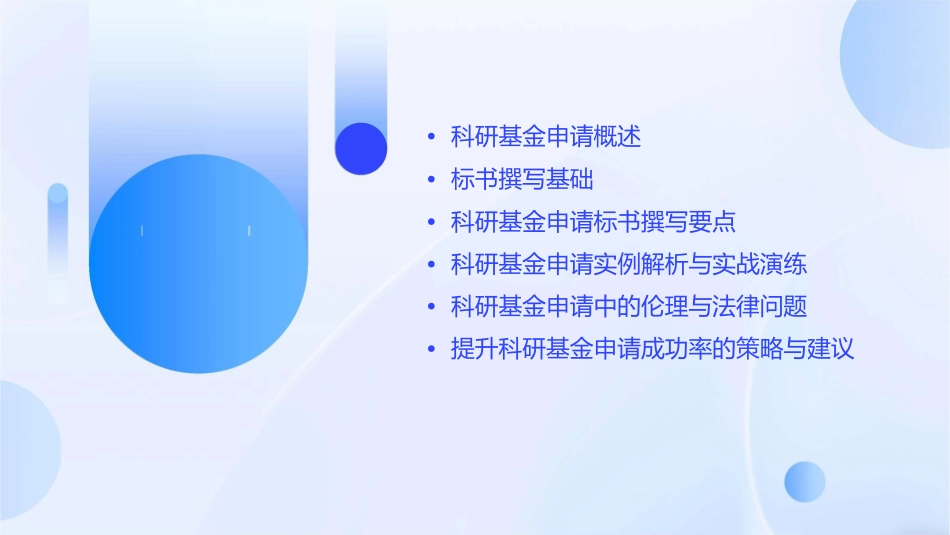 • 科研基金申请概述
• 标书撰写基础
• 科研基金申请标书撰写要点
• 科研基金申请实例解析与实战演练
• 科研基金申请中的伦理与法律问题
• 提升科研基金申请成功率的策略与建议